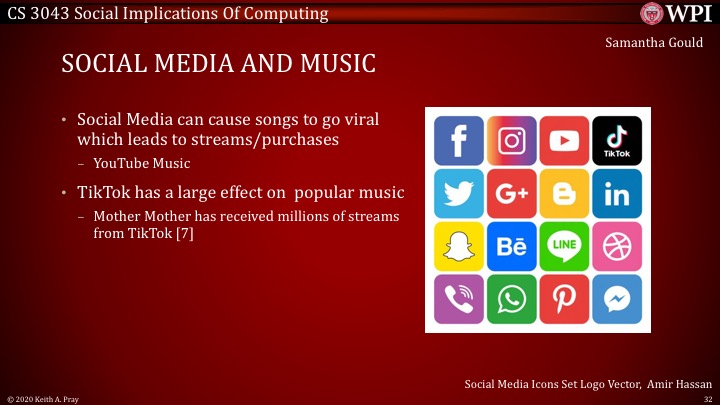 CS 3043 Social Implications Of Computing

WPI

Samantha Gould

SOCIAL MEDIA AND MUSIC

• Social Media can cause songs to go viral which leads to streams/purchases
– YouTube Music

• TikTok has a large effect on popular music
– Mother Mother has received millions of streams from TikTok [7]

TikTok

G+

in

Bē

LINE

Social Media Icons Set Logo Vector, Amir Hassan

© 2020 Keith A. Pray

32